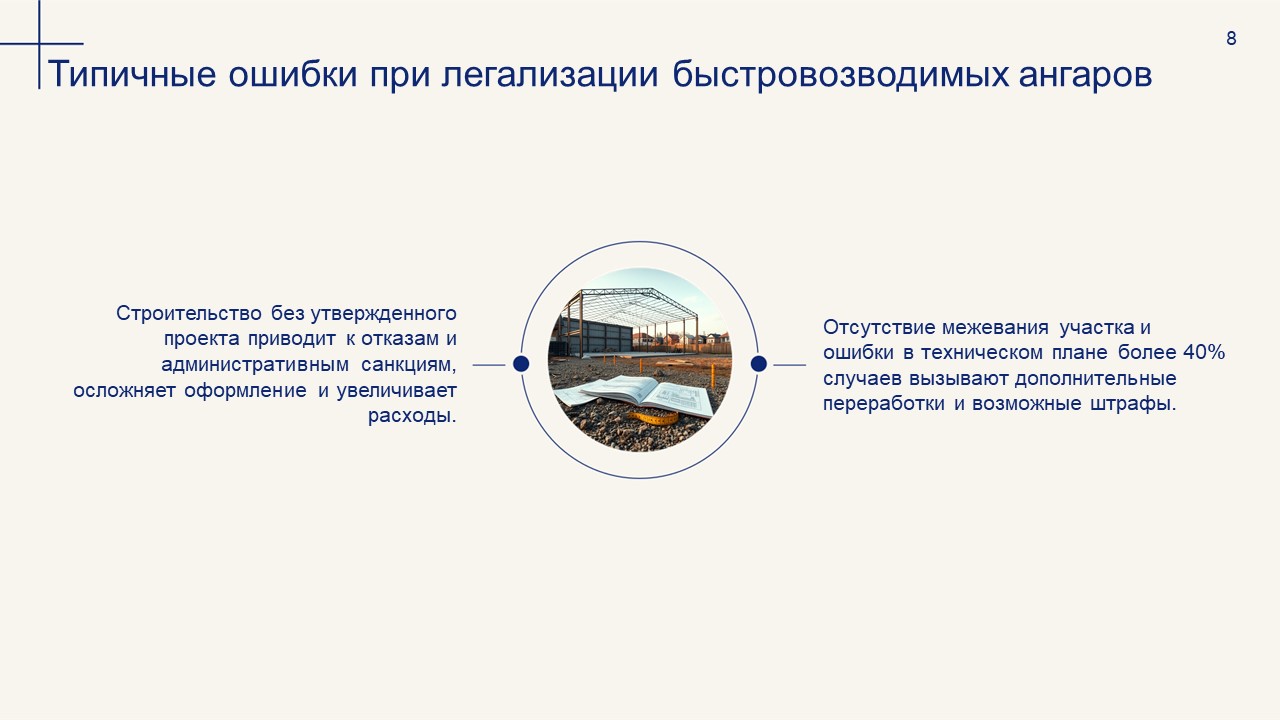 8

Типичные ошибки при легализации быстровозводимых ангаров

Строительство без утвержденного проекта приводит к отказам и административным санкциям, осложняет оформление и увеличивает расходы.

Отсутствие межевания участка и ошибки в техническом плане более 40% случаев вызывают дополнительные переработки и возможные штрафы.